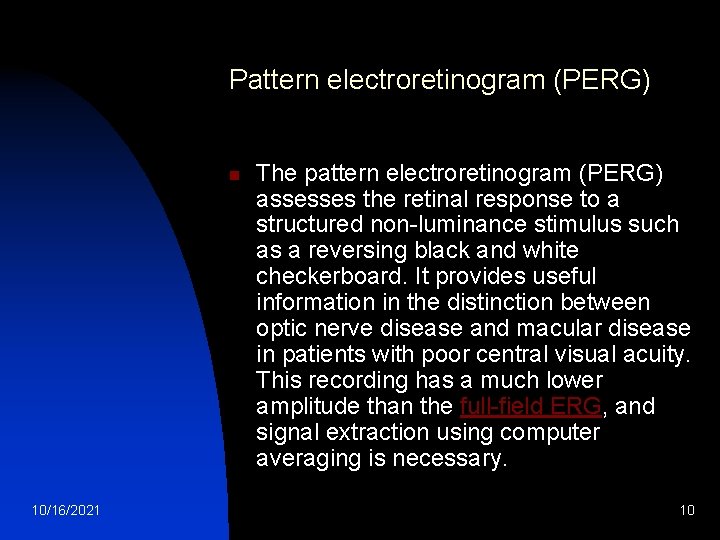 Pattern electroretinogram (PERG)

The pattern electroretinogram (PERG) assesses the retinal response to a structured non-luminance stimulus such as a reversing black and white checkerboard. It provides useful information in the distinction between optic nerve disease and macular disease in patients with poor central visual acuity. This recording has a much lower amplitude than the full-field ERG, and signal extraction using computer averaging is necessary.

10/16/2021

10